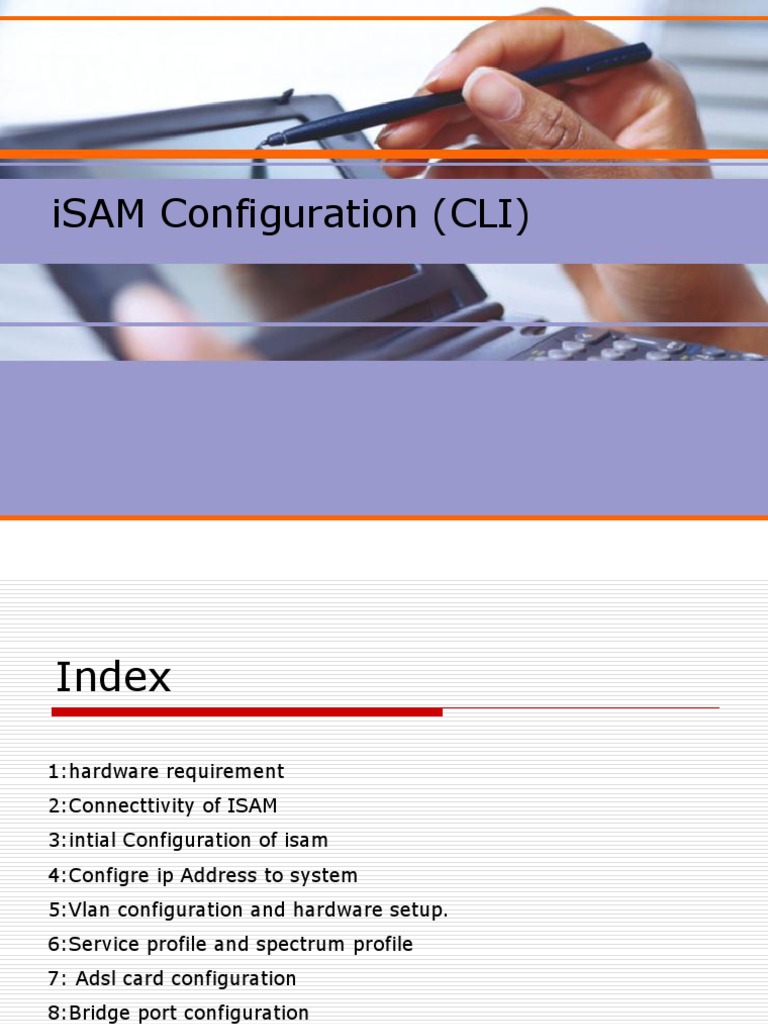 iSAM Configuration (CLI)

Index

1:hardware requirement
2:Connecttivity of ISAM
3:intial Configuration of isam
4:Configre ip Address to system
5:Vlan configuration and hardware setup.
6:Service profile and spectrum profile
7: Adsl card configuration
8:Bridge port configuration